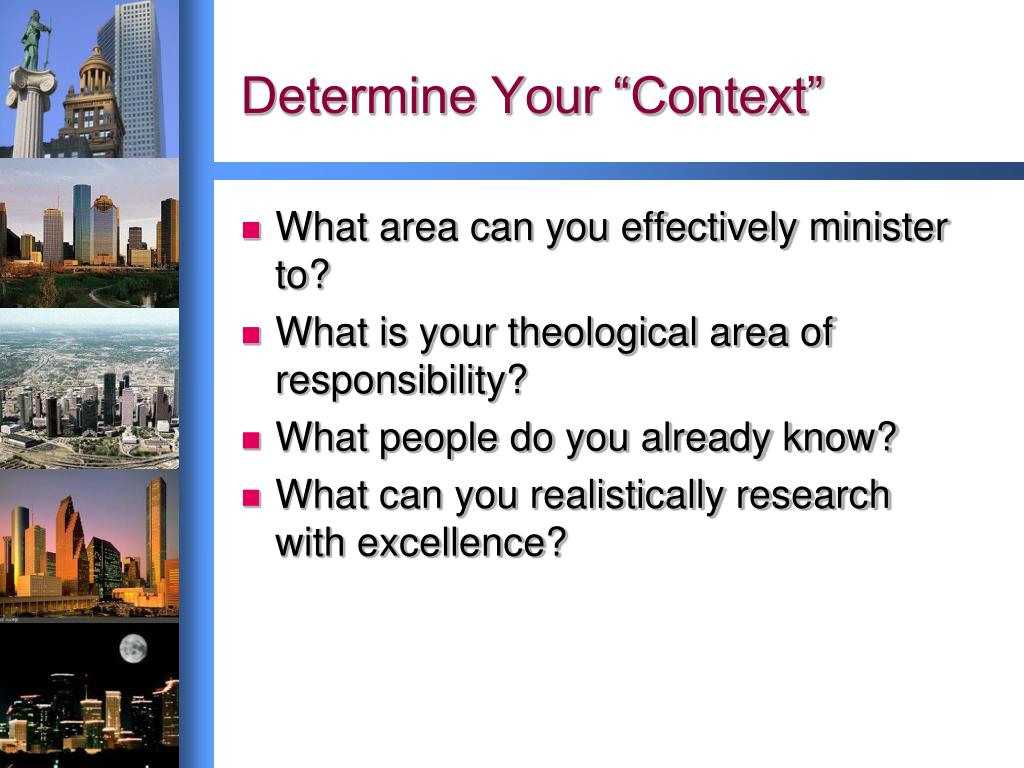 Determine Your “Context”

- What area can you effectively minister to?
- What is your theological area of responsibility?
- What people do you already know?
- What can you realistically research with excellence?